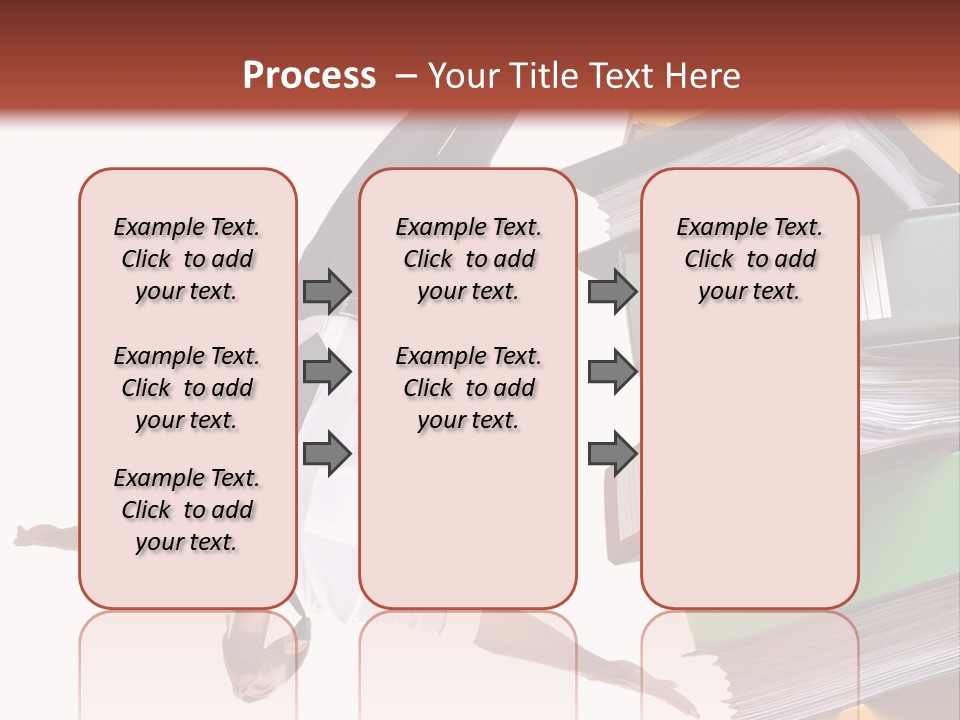 Process – Your Title Text Here

Example Text. Click to add your text.

Example Text. Click to add your text.

Example Text. Click to add your text.

Example Text. Click to add your text.

Example Text. Click to add your text.

Example Text. Click to add your text.